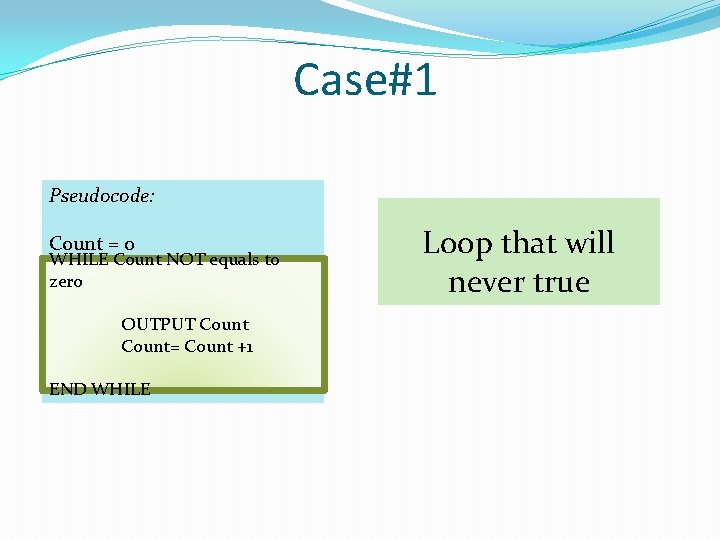 Case#1

Pseudocode:

Count = 0
WHILE Count NOT equals to zero

OUTPUT Count
Count= Count +1

END WHILE

Loop that will never true